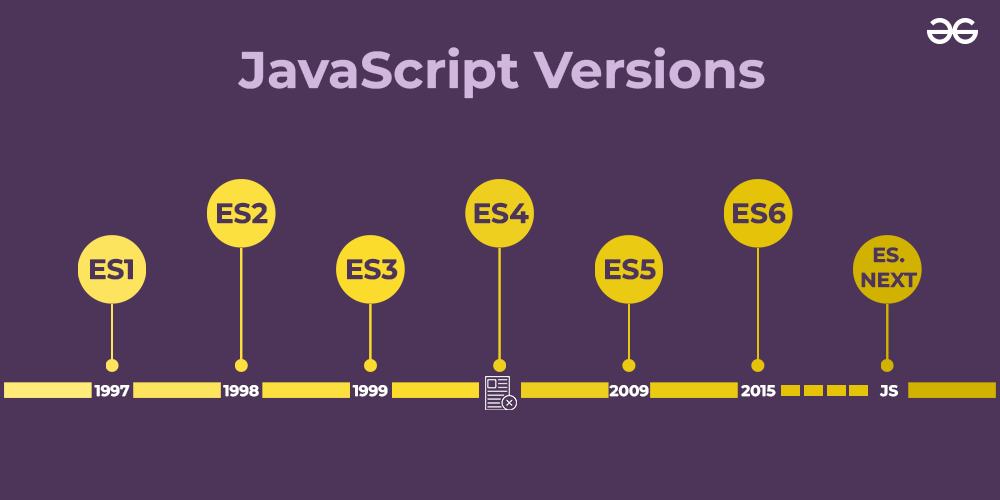 JavaScript Versions

ES1
ES2
ES3
ES4
ES5
ES6
ES. NEXT

1997
1998
1999
2009
2015
JS